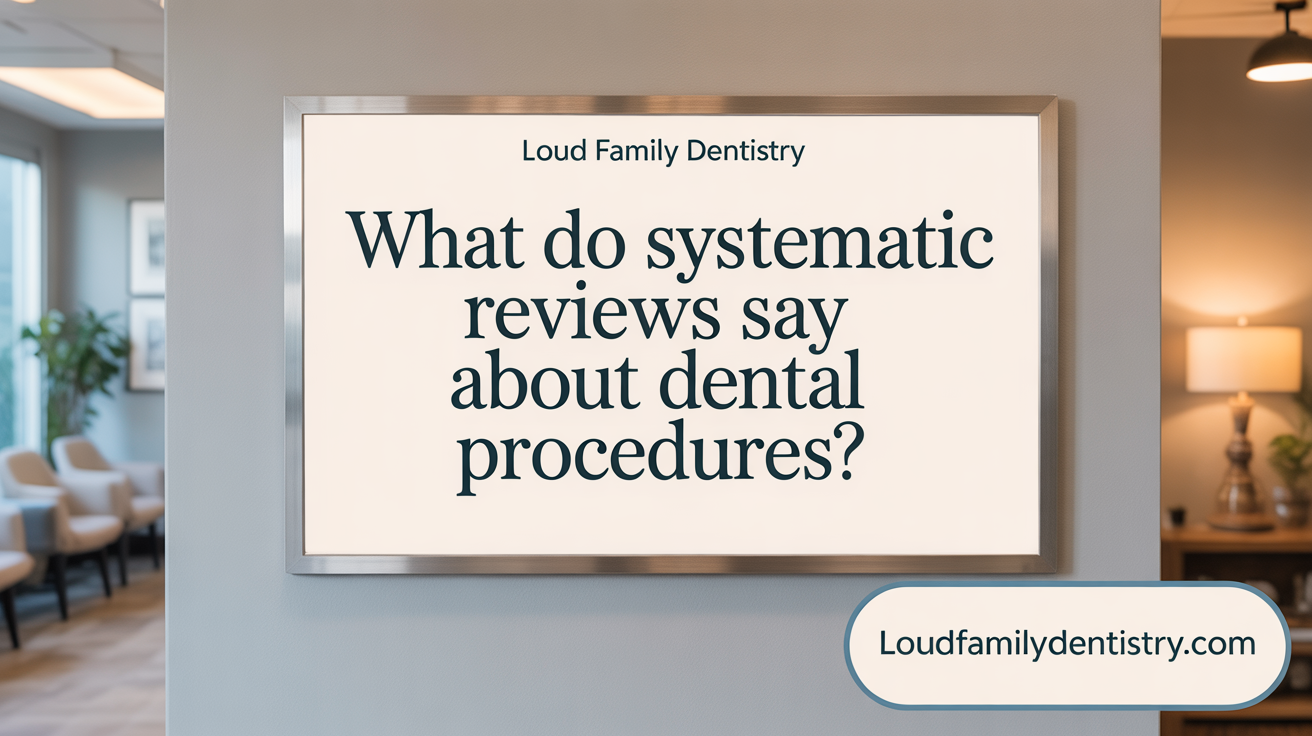 Loud Family Dentistry

What do systematic reviews say about dental procedures?

Loudfamilydentistry.com